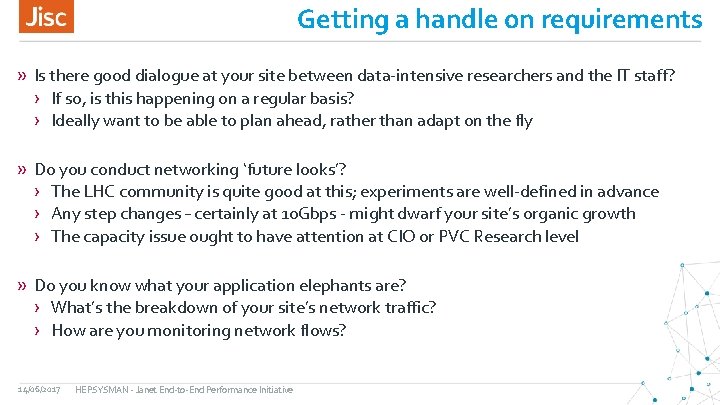 Jisc

Getting a handle on requirements

» Is there good dialogue at your site between data-intensive researchers and the IT staff?
› If so, is this happening on a regular basis?
› Ideally want to be able to plan ahead, rather than adapt on the fly

» Do you conduct networking 'future looks'?
› The LHC community is quite good at this; experiments are well-defined in advance
› Any step changes – certainly at 10Gbps - might dwarf your site's organic growth
› The capacity issue ought to have attention at CIO or PVC Research level

» Do you know what your application elephants are?
› What's the breakdown of your site's network traffic?
› How are you monitoring network flows?

14/06/2017 HEPSYSMAN - Janet End-to-End Performance Initiative